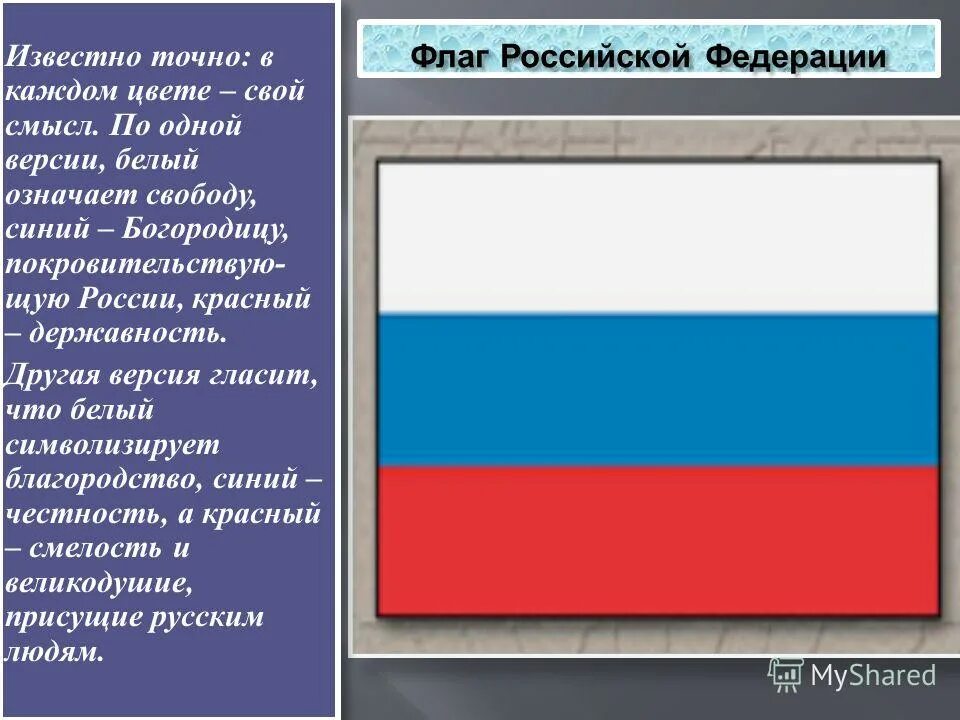 Известно точно: в каждом цвете – свой смысл. По одной версии, белый означает свободу, синий – Богородицу, покровительствующую России, красный – державность.

Другая версия гласит, что белый символизирует благородство, синий – честность, а красный – смелость и великодушие, присущие русским людям.

Флаг Российской Федерации

MyShared